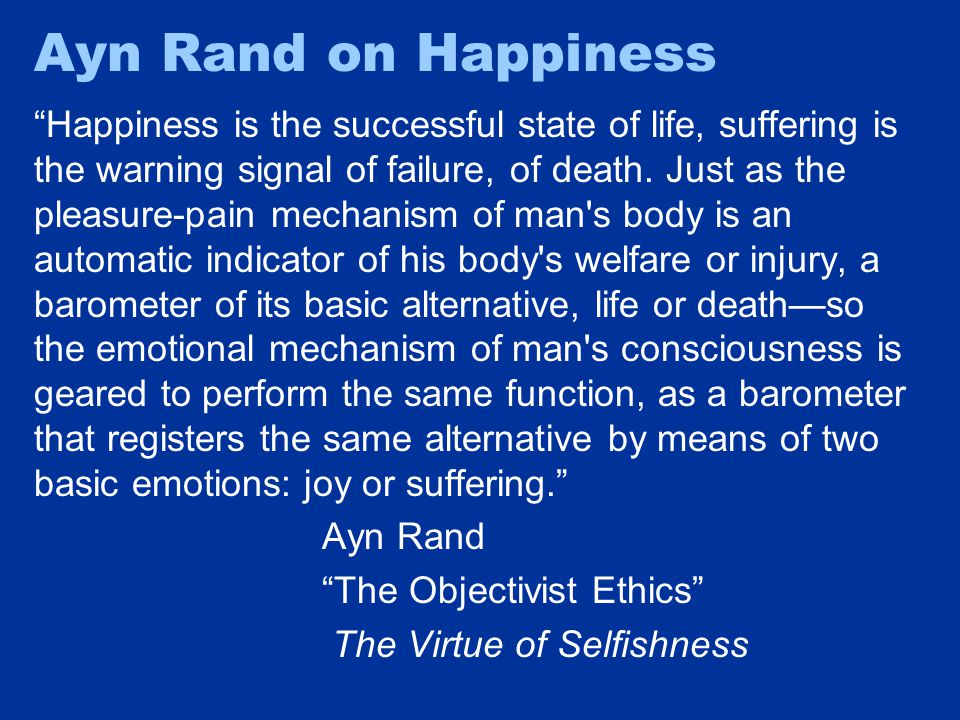 Ayn Rand on Happiness

“Happiness is the successful state of life, suffering is the warning signal of failure, of death. Just as the pleasure-pain mechanism of man's body is an automatic indicator of his body's welfare or injury, a barometer of its basic alternative, life or death—so the emotional mechanism of man's consciousness is geared to perform the same function, as a barometer that registers the same alternative by means of two basic emotions: joy or suffering.”

Ayn Rand

“The Objectivist Ethics”

The Virtue of Selfishness